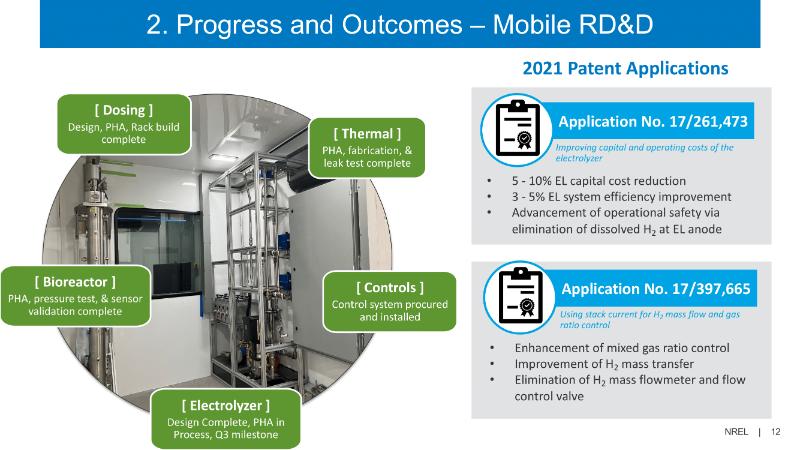 2. Progress and Outcomes – Mobile RD&D

[ Dosing ]
Design, PHA, Rack build complete

[ Thermal ]
PHA, fabrication, & leak test complete

[ Bioreactor ]
PHA, pressure test, & sensor validation complete

[ Controls ]
Control system procured and installed

[ Electrolyzer ]
Design Complete, PHA in Process, Q3 milestone

2021 Patent Applications

Application No. 17/261,473
Improving capital and operating costs of the electrolyzer

• 5 - 10% EL capital cost reduction
• 3 - 5% EL system efficiency improvement
• Advancement of operational safety via elimination of dissolved $H_2$ at EL anode

Application No. 17/397,665
Using stack current for $H_2$ mass flow and gas ratio control

• Enhancement of mixed gas ratio control
• Improvement of $H_2$ mass transfer
• Elimination of $H_2$ mass flowmeter and flow control valve

NREL | 12